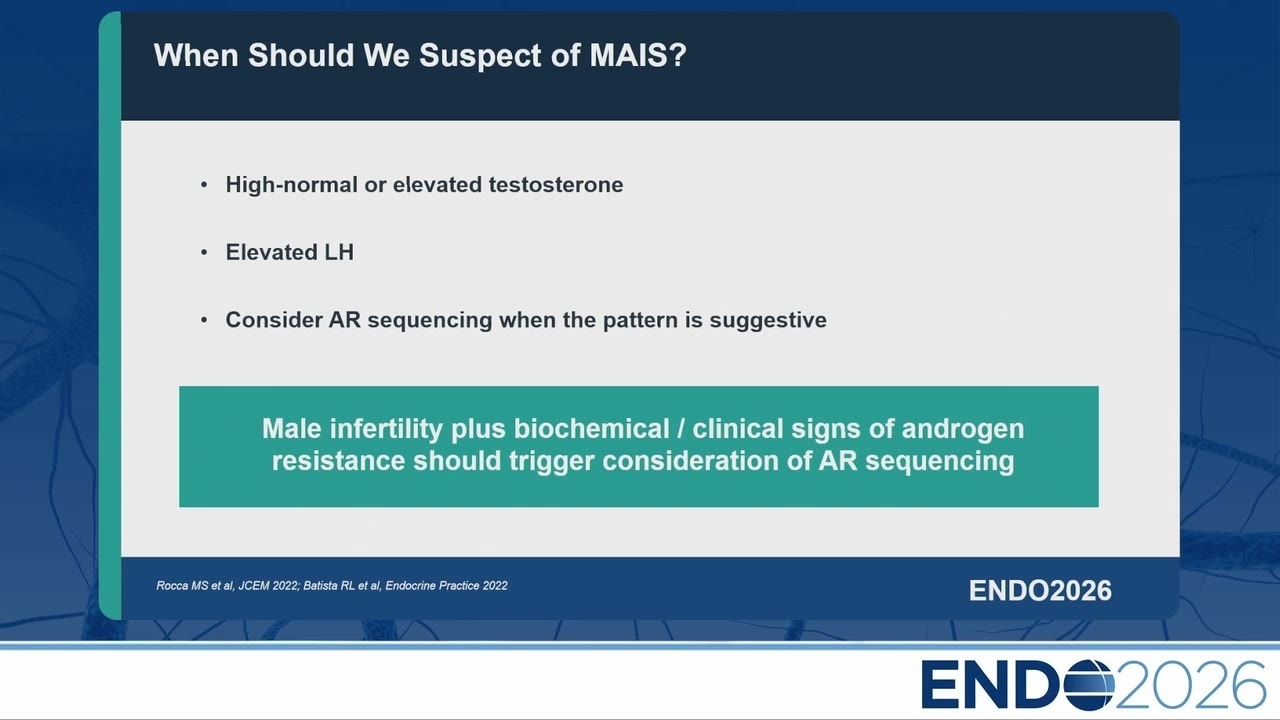 When Should We Suspect of MAIS?

• High-normal or elevated testosterone

• Elevated LH

• Consider AR sequencing when the pattern is suggestive

Male infertility plus biochemical / clinical signs of androgen resistance should trigger consideration of AR sequencing

Rocca MS et al, JCEM 2022; Batista RL et al, Endocrine Practice 2022

ENDO2026

ENDO2026